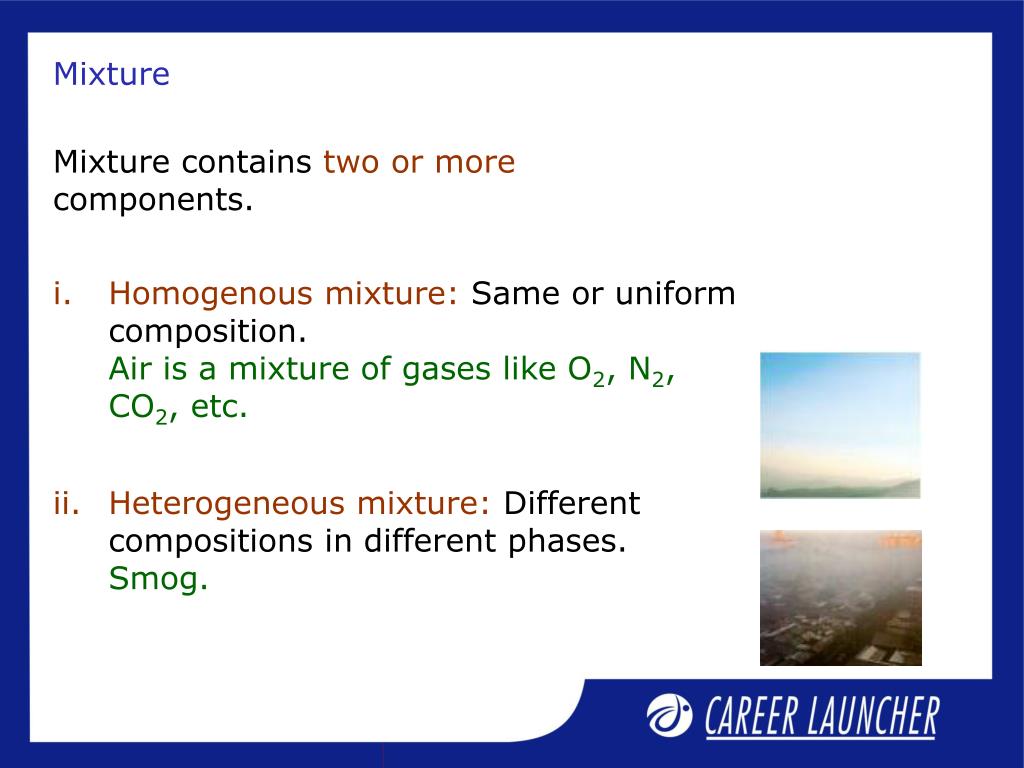 Mixture

Mixture contains two or more components.

i. Homogenous mixture: Same or uniform composition.
Air is a mixture of gases like $O_2$, $N_2$, $CO_2$, etc.

ii. Heterogeneous mixture: Different compositions in different phases.
Smog.

CAREER LAUNCHER